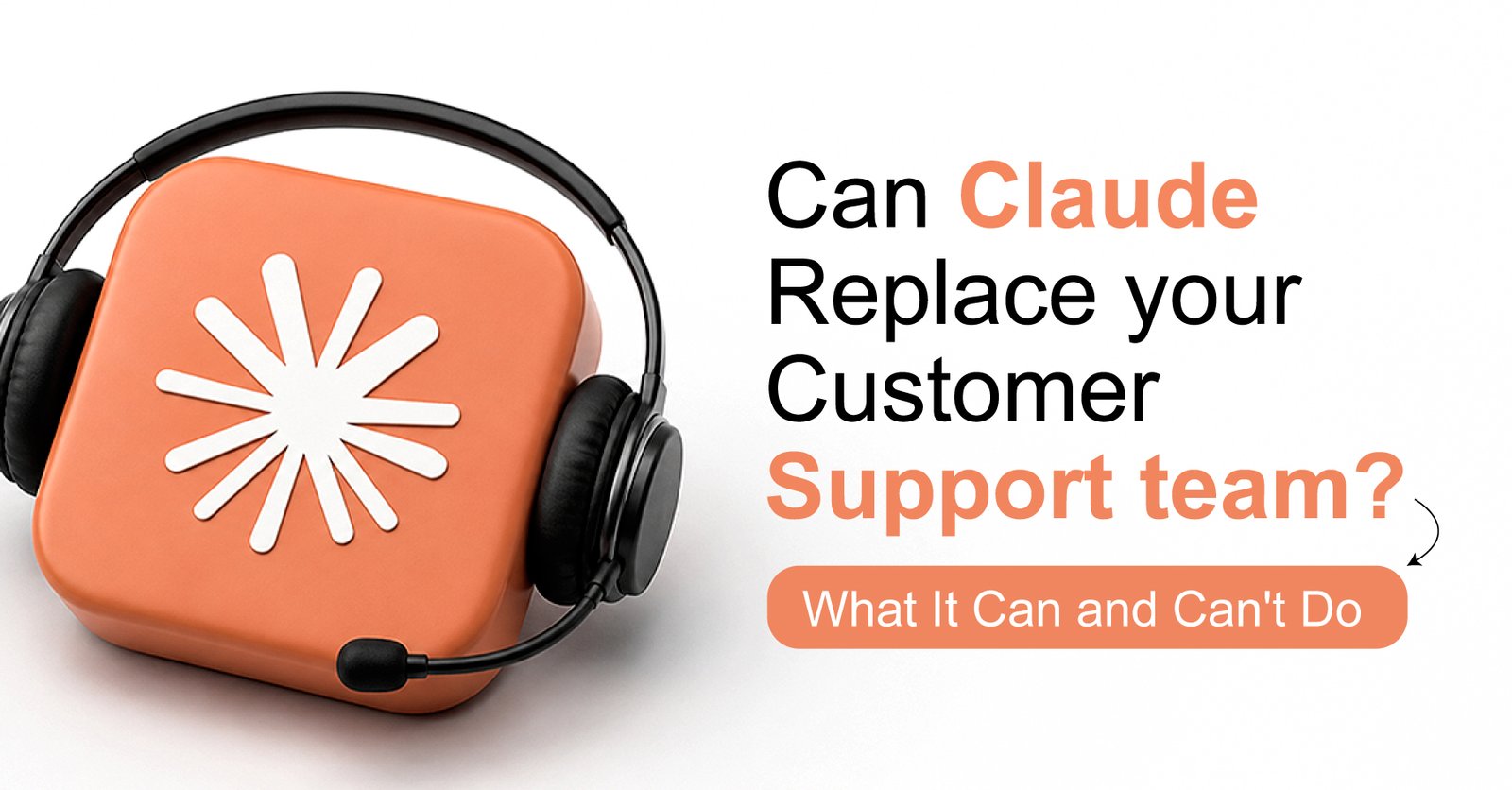 Can Claude Replace your Customer Support team?

What It Can and Can't Do